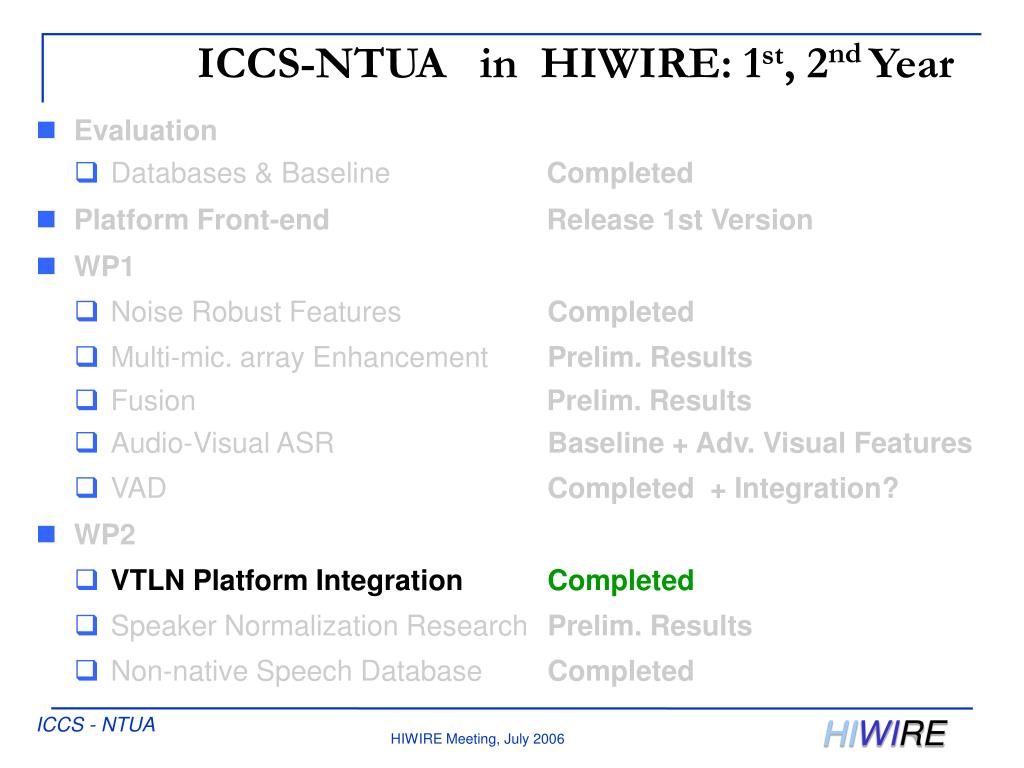 ICCS-NTUA in HIWIRE: 1$^{st}$, 2$^{nd}$ Year

Evaluation
Databases & Baseline Completed
Platform Front-end Release 1st Version
WP1
Noise Robust Features Completed
Multi-mic. array Enhancement Prelim. Results
Fusion Prelim. Results
Audio-Visual ASR Baseline + Adv. Visual Features
VAD Completed + Integration?
WP2
VTLN Platform Integration Completed
Speaker Normalization Research Prelim. Results
Non-native Speech Database Completed

ICCS - NTUA
HIWIRE Meeting, July 2006
HIWIRE